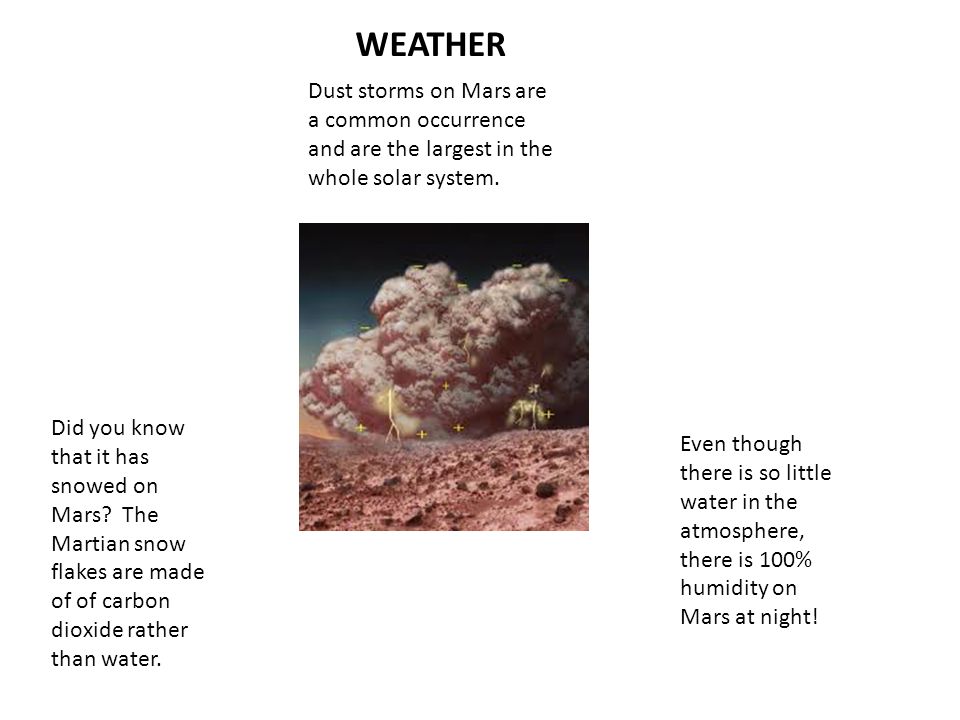 WEATHER

Dust storms on Mars are a common occurrence and are the largest in the whole solar system.

Did you know that it has snowed on Mars? The Martian snow flakes are made of of carbon dioxide rather than water.

Even though there is so little water in the atmosphere, there is 100% humidity on Mars at night!